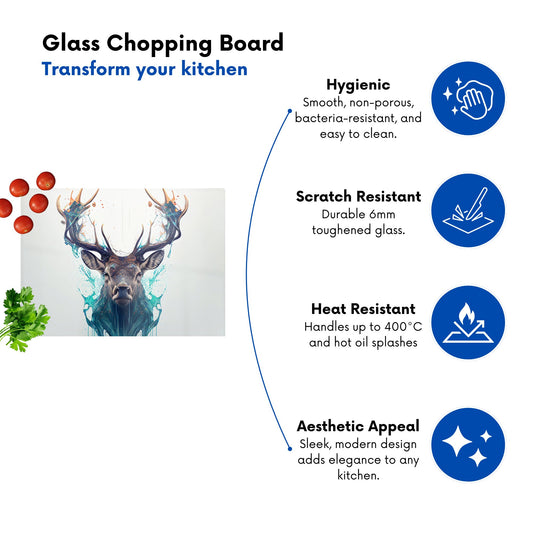 Glass Chopping Board
Transform your kitchen

Hygienic
Smooth, non-porous, bacteria-resistant, and easy to clean.

Scratch Resistant
Durable 6mm toughened glass.

Heat Resistant
Handles up to 400°C and hot oil splashes

Aesthetic Appeal
Sleek, modern design adds elegance to any kitchen.